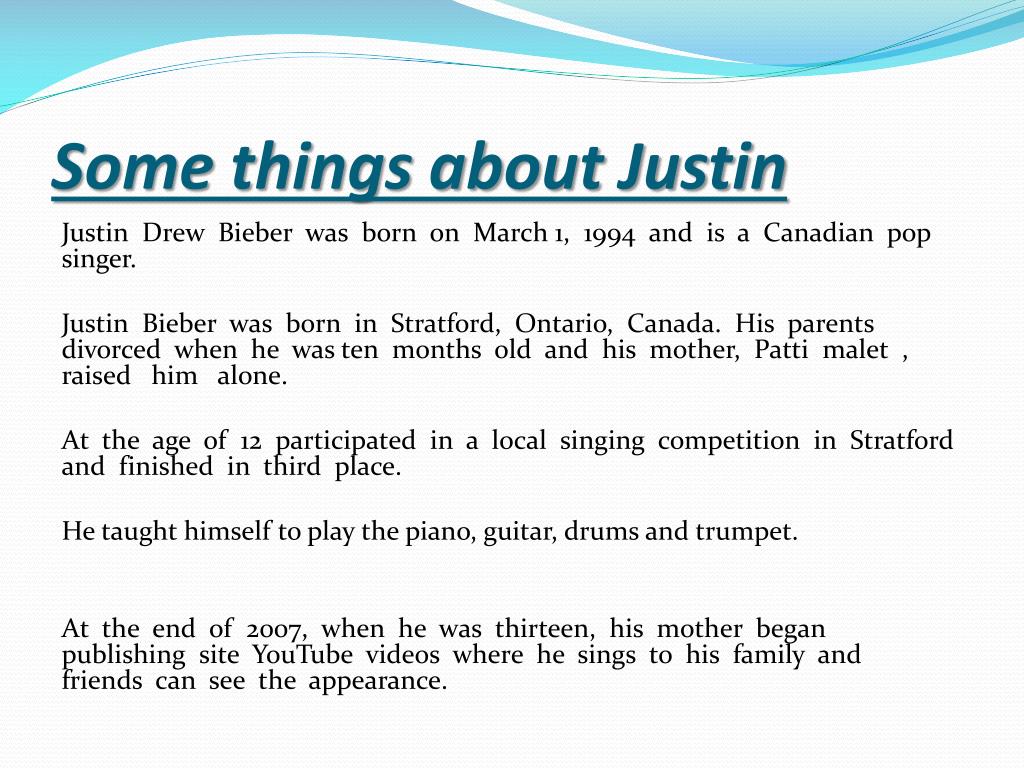 Some things about Justin

Justin Drew Bieber was born on March 1, 1994 and is a Canadian pop singer.

Justin Bieber was born in Stratford, Ontario, Canada. His parents divorced when he was ten months old and his mother, Patti malet , raised him alone.

At the age of 12 participated in a local singing competition in Stratford and finished in third place.

He taught himself to play the piano, guitar, drums and trumpet.

At the end of 2007, when he was thirteen, his mother began publishing site YouTube videos where he sings to his family and friends can see the appearance.